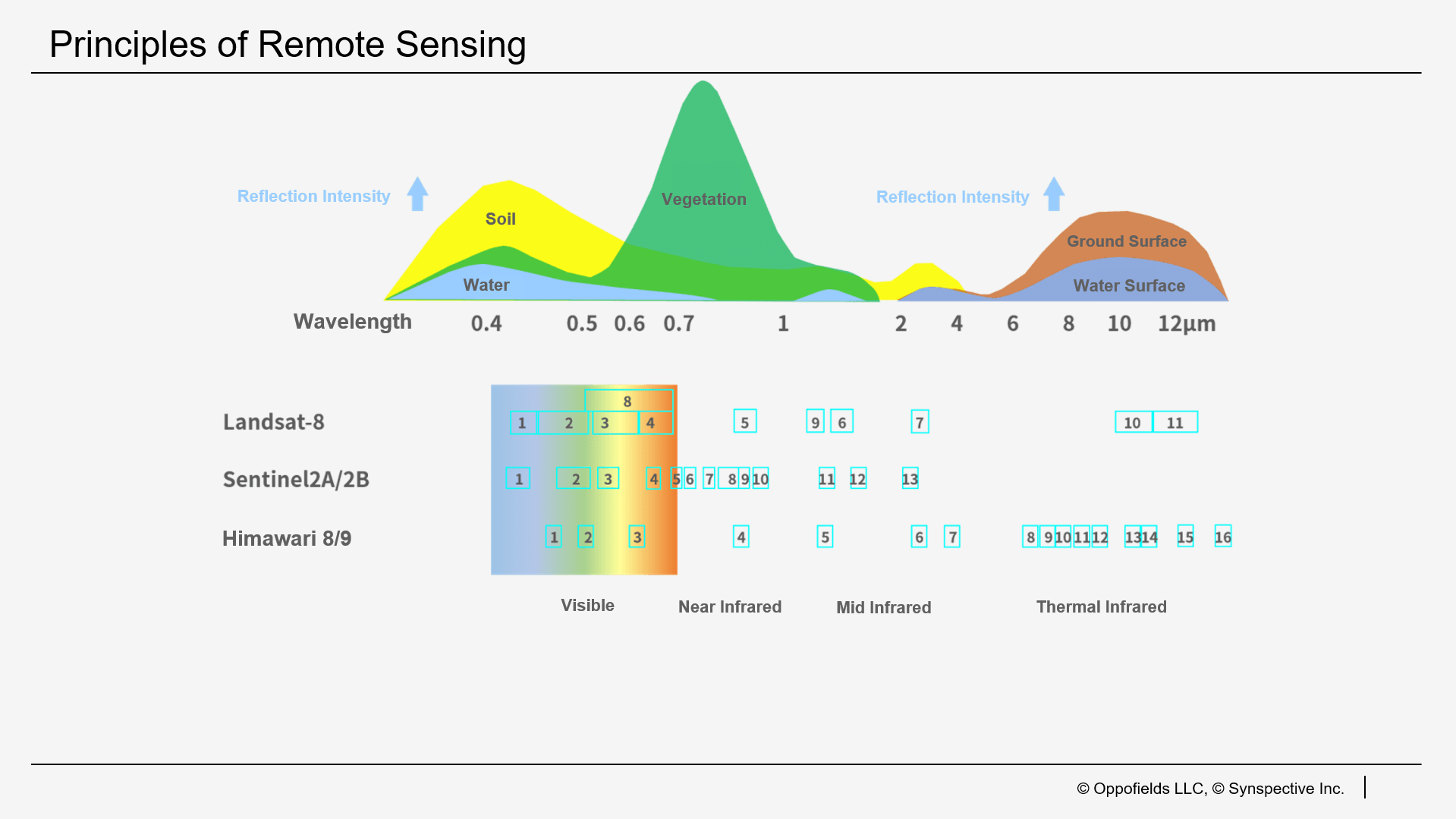 Principles of Remote Sensing

Reflection Intensity

Soil

Vegetation

Water

Reflection Intensity

Ground Surface

Water Surface

Wavelength 0.4 0.5 0.6 0.7 1 2 4 6 8 10 12μm

Landsat-8
8
1 2 3 4 5 9 6 7 10 11

Sentinel2A/2B
1 2 3 4 5 6 7 8 9 10 11 12 13

Himawari 8/9
1 2 3 4 5 6 7 8 9 10 11 12 13 14 15 16

Visible Near Infrared Mid Infrared Thermal Infrared

© Oppofields LLC, © Synspective Inc.